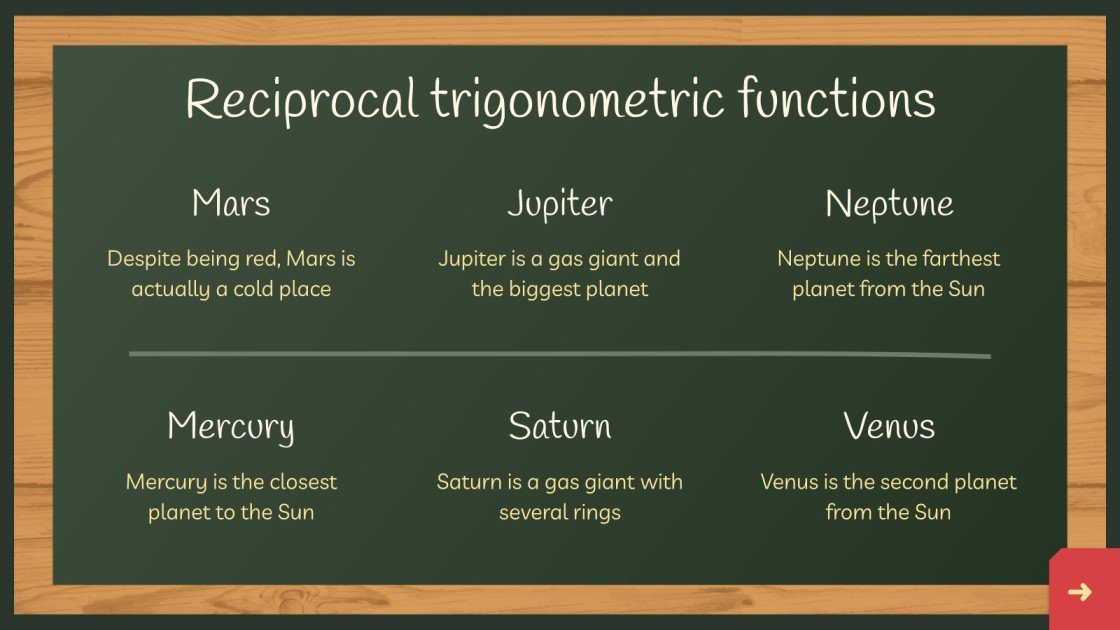 Reciprocal trigonometric functions

Mars

Despite being red, Mars is actually a cold place

Jupiter

Jupiter is a gas giant and the biggest planet

Neptune

Neptune is the farthest planet from the Sun

Mercury

Mercury is the closest planet to the Sun

Saturn

Saturn is a gas giant with several rings

Venus

Venus is the second planet from the Sun